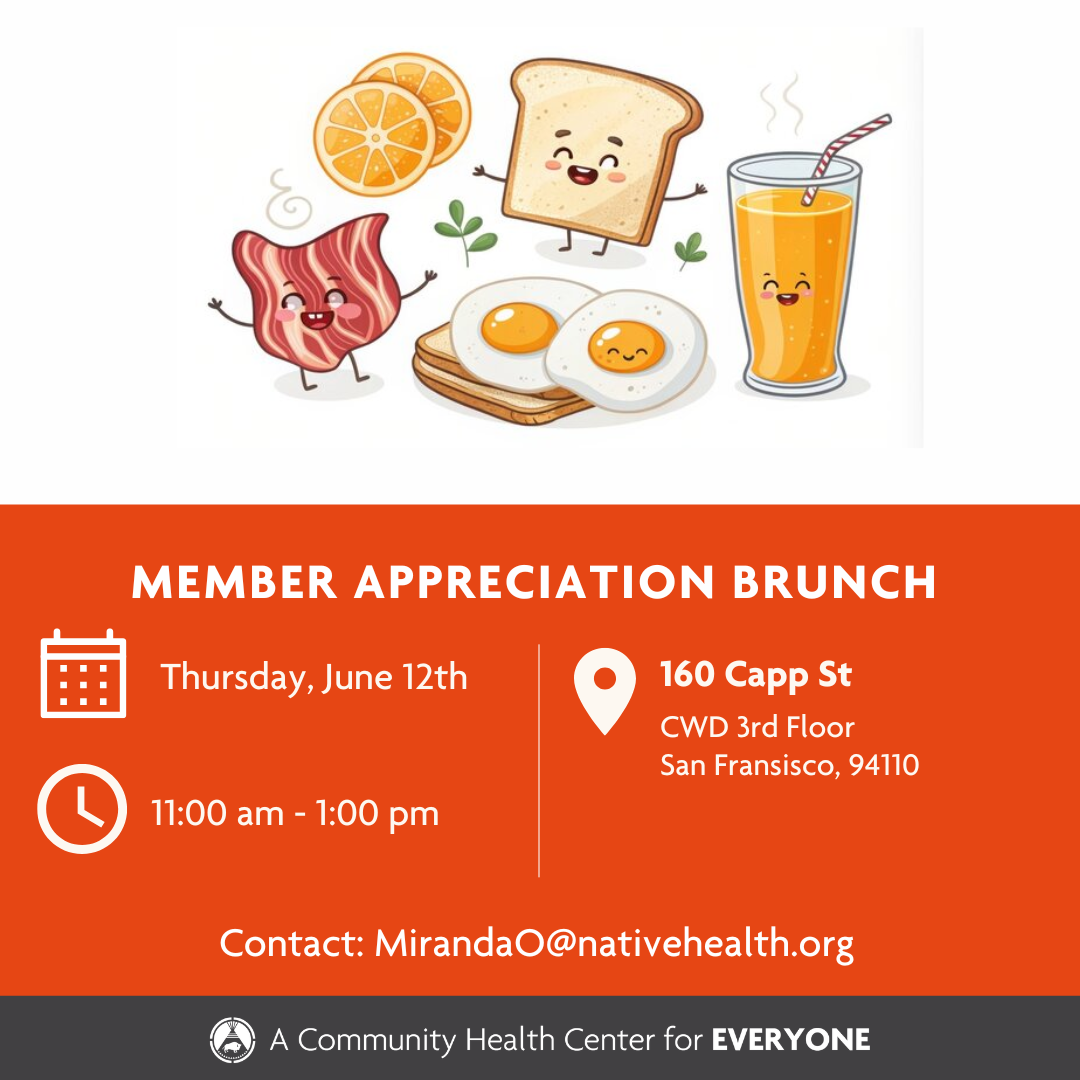 MEMBER APPRECIATION BRUNCH

Thursday, June 12th

11:00 am - 1:00 pm

160 Capp St
CWD 3rd Floor
San Fransisco, 94110

Contact: MirandaO@nativehealth.org

A Community Health Center for EVERYONE